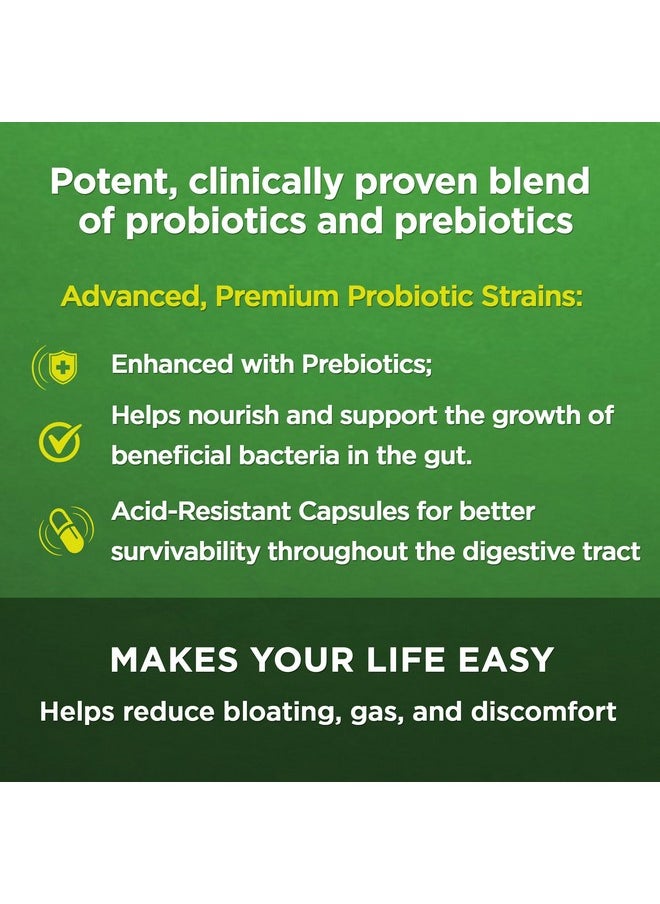 Potent, clinically proven blend of probiotics and prebiotics

Advanced, Premium Probiotic Strains:

Enhanced with Prebiotics;

Helps nourish and support the growth of beneficial bacteria in the gut.

Acid-Resistant Capsules for better survivability throughout the digestive tract

MAKES YOUR LIFE EASY

Helps reduce bloating, gas, and discomfort